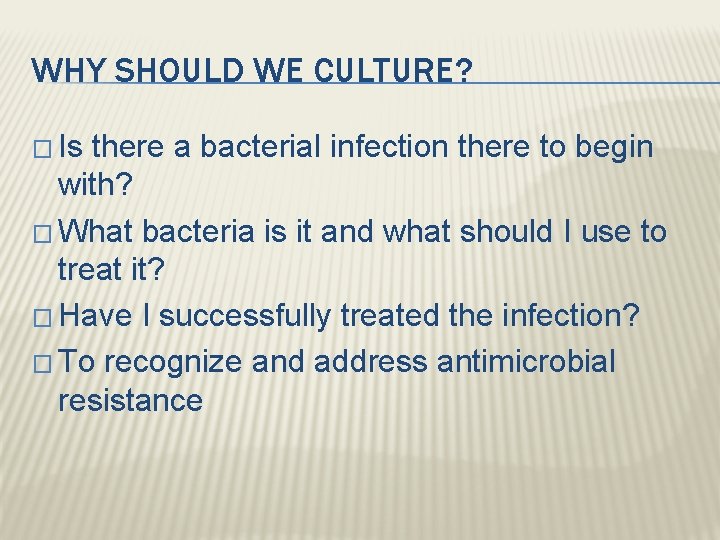 WHY SHOULD WE CULTURE?

□ Is there a bacterial infection there to begin with?

□ What bacteria is it and what should I use to treat it?

□ Have I successfully treated the infection?

□ To recognize and address antimicrobial resistance